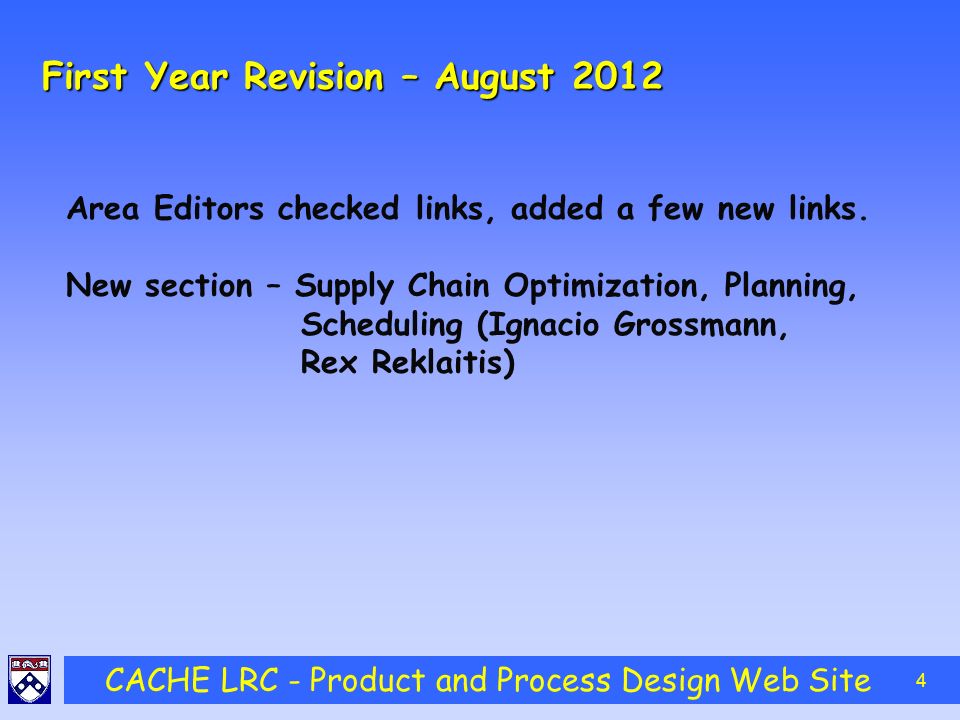 First Year Revision – August 2012

Area Editors checked links, added a few new links.

New section – Supply Chain Optimization, Planning, Scheduling (Ignacio Grossmann, Rex Reklaitis)

CACHE LRC - Product and Process Design Web Site

4